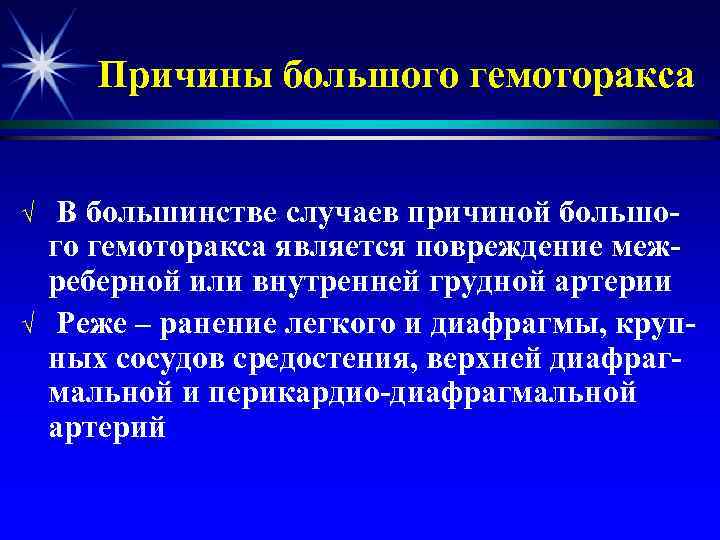 Причины большого гемоторакса

√ В большинстве случаев причиной большого гемоторакса является повреждение межреберной или внутренней грудной артерии

√ Реже – ранение легкого и диафрагмы, крупных сосудов средостения, верхней диафрагмальной и перикардио-диафрагмальной артерий